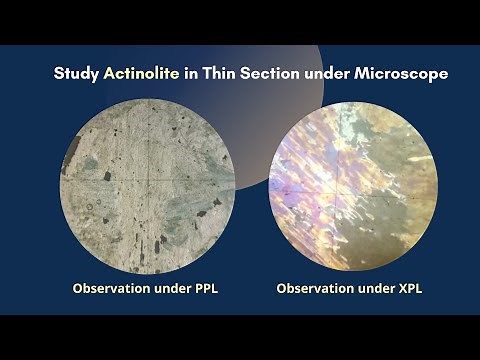 Study Actinolite in Thin Section under Microscope

Observation under PPL

Observation under XPL